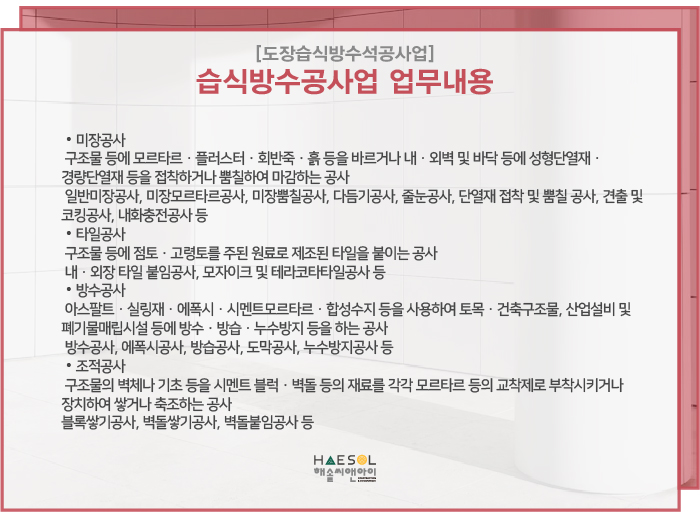 [도장습식방수석공사업]
습식방수공사업 업무내용

• 미장공사
구조물 등에 모르타르 · 플러스터 · 회반죽 · 흙 등을 바르거나 내 · 외벽 및 바닥 등에 성형단열재 · 경량단열재 등을 접착하거나 뿜칠하여 마감하는 공사
일반미장공사, 미장모르타르공사, 미장뿜칠공사, 다듬기공사, 줄눈공사, 단열재 접착 및 뿜칠 공사, 견출 및 코킹공사, 내화충전공사 등
• 타일공사
구조물 등에 점토 · 고령토를 주된 원료로 제조된 타일을 붙이는 공사
내 · 외장 타일 붙임공사, 모자이크 및 테라코타타일공사 등
• 방수공사
아스팔트 · 실링재 · 에폭시 · 시멘트모르타르 · 합성수지 등을 사용하여 토목 · 건축구조물, 산업설비 및 폐기물매립시설 등에 방수 · 방습 · 누수방지 등을 하는 공사
방수공사, 에폭시공사, 방습공사, 도막공사, 누수방지공사 등
• 조적공사
구조물의 벽체나 기초 등을 시멘트 블럭 · 벽돌 등의 재료를 각각 모르타르 등의 교착제로 부착시키거나 장치하여 쌓거나 축조하는 공사
블록쌓기공사, 벽돌쌓기공사, 벽돌붙임공사 등

HAESOL
해솔씨앤아이